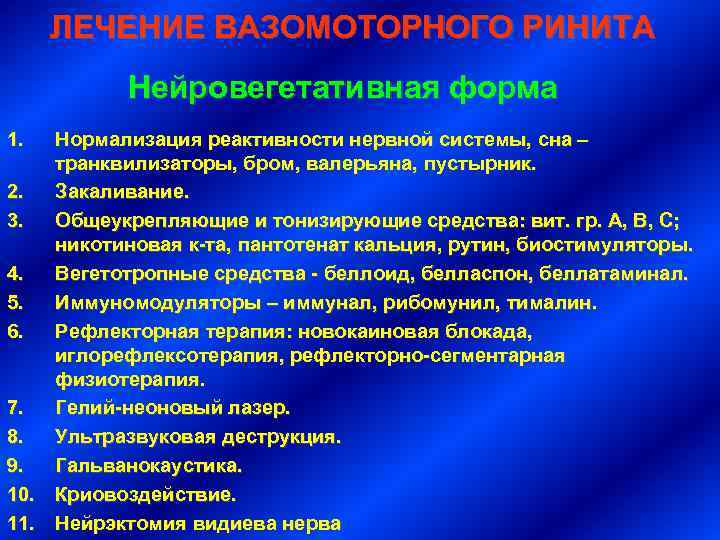 ЛЕЧЕНИЕ ВАЗОМОТОРНОГО РИНИТА

Нейровегетативная форма

1. Нормализация реактивности нервной системы, сна – транквилизаторы, бром, валерьяна, пустырник.
2. Закаливание.
3. Общеукрепляющие и тонизирующие средства: вит. гр. А, В, С; никотиновая к-та, пантотенат кальция, рутин, биостимуляторы.
4. Вегетотропные средства - беллоид, белласпон, беллатаминал.
5. Иммуномодуляторы – иммунал, рибомунил, тималин.
6. Рефлекторная терапия: новокаиновая блокада, иглорефлексотерапия, рефлекторно-сегментарная физиотерапия.
7. Гелий-неоновый лазер.
8. Ультразвуковая деструкция.
9. Гальванокаустика.
10. Криовоздействие.
11. Нейрэктомия видиева нерва